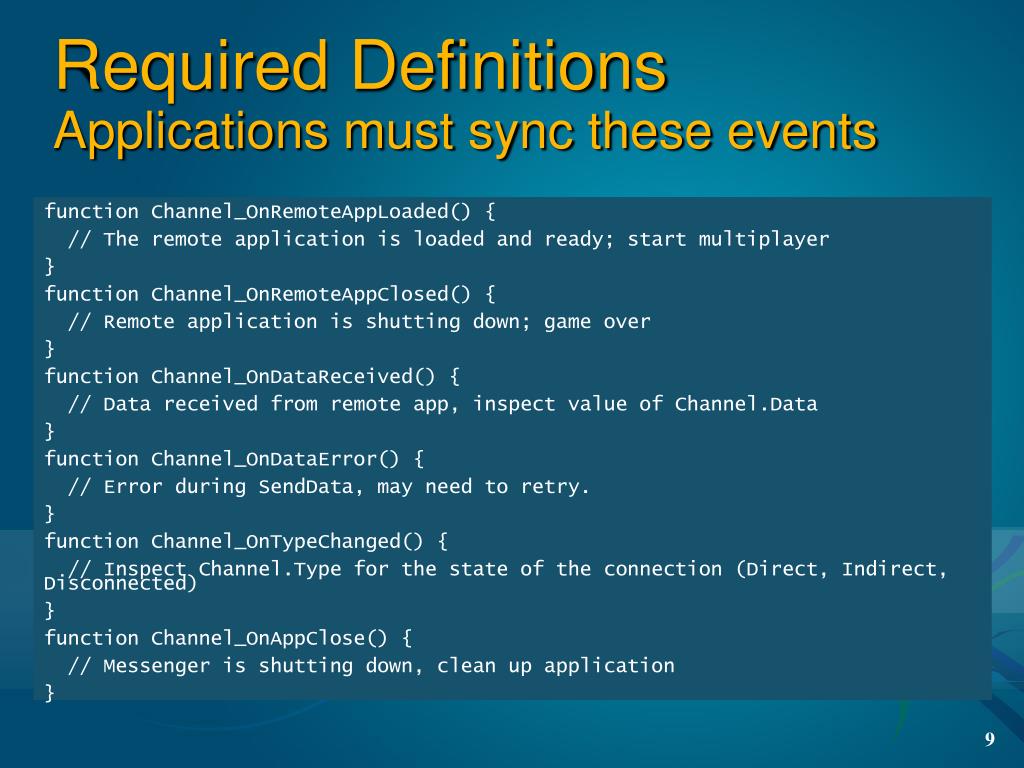 Required Definitions
Applications must sync these events

function Channel_OnRemoteAppLoaded() {
  // The remote application is loaded and ready; start multiplayer
}
function Channel_OnRemoteAppClosed() {
  // Remote application is shutting down; game over
}
function Channel_OnDataReceived() {
  // Data received from remote app, inspect value of Channel.Data
}
function Channel_OnDataError() {
  // Error during SendData, may need to retry.
}
function Channel_OnTypeChanged() {
  // Inspect Channel.Type for the state of the connection (Direct, Indirect, Disconnected)
}
function Channel_OnAppClose() {
  // Messenger is shutting down, clean up application
}

9